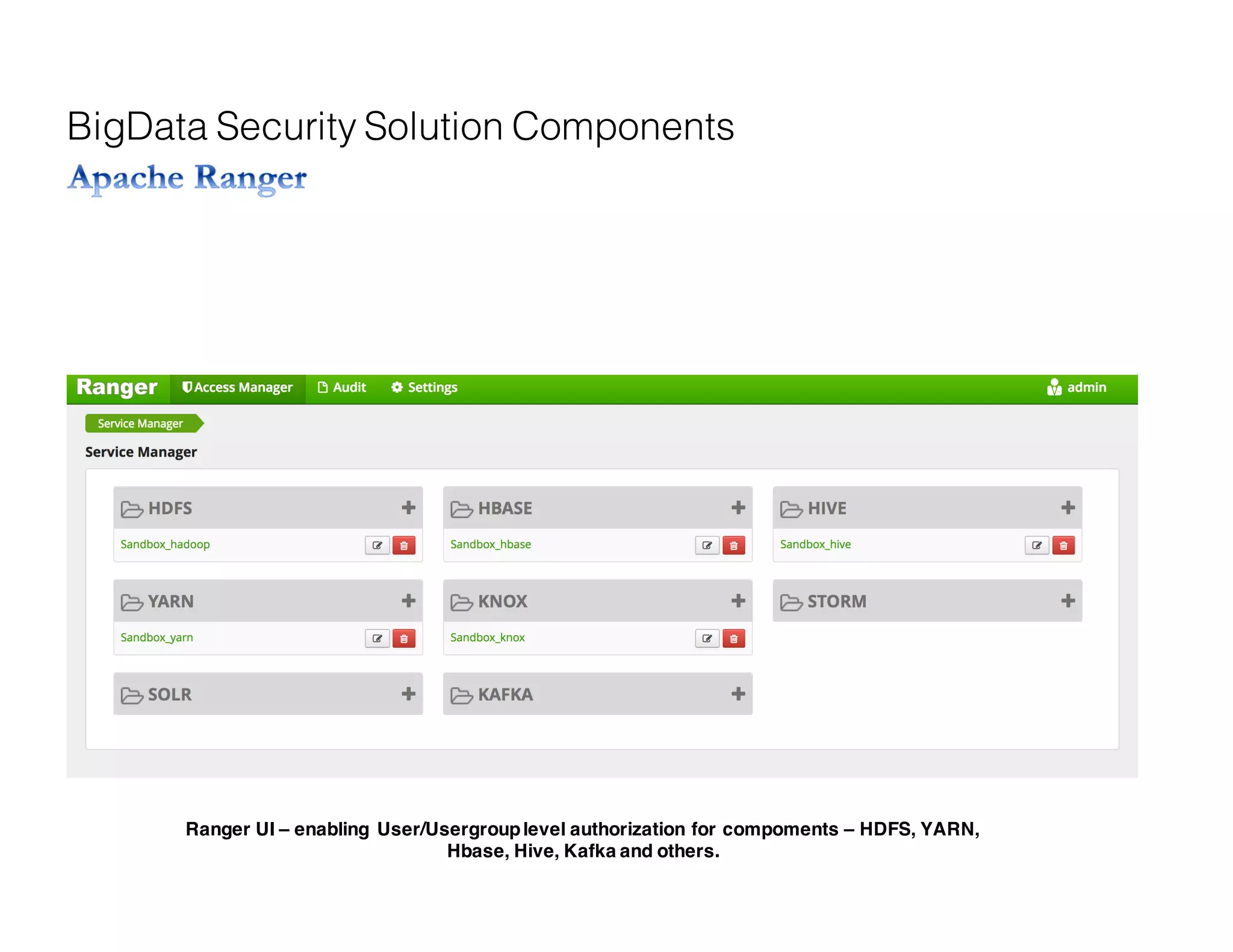 BigData Security Solution Components

Apache Ranger

Ranger Access Manager Audit Settings admin

Service Manager

Service Manager

HDFS +
Sandbox_hadoop

HBASE +
Sandbox_hbase

HIVE +
Sandbox_hive

YARN +
Sandbox_yarn

KNOX +
Sandbox_knox

STORM +

SOLR +

KAFKA +

Ranger UI – enabling User/Usergroup level authorization for compoments – HDFS, YARN, Hbase, Hive, Kafka and others.